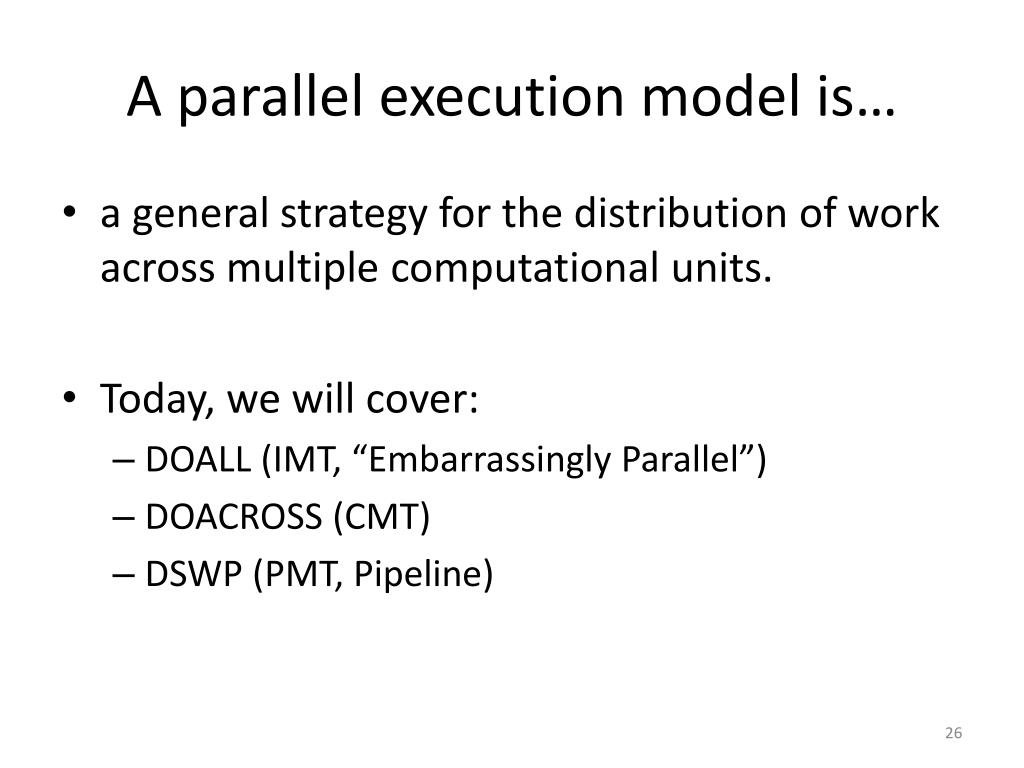 A parallel execution model is…

• a general strategy for the distribution of work across multiple computational units.

• Today, we will cover:
– DOALL (IMT, “Embarrassingly Parallel”)
– DOACROSS (CMT)
– DSWP (PMT, Pipeline)

26